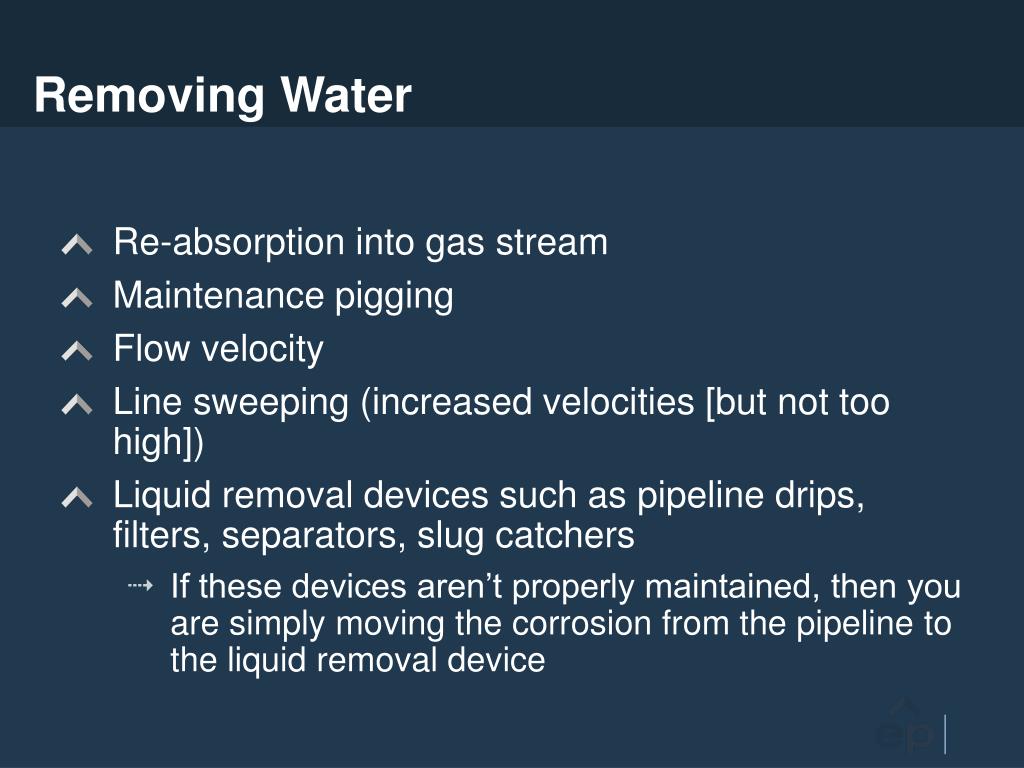 Removing Water

Re-absorption into gas stream

Maintenance pigging

Flow velocity

Line sweeping (increased velocities [but not too high])

Liquid removal devices such as pipeline drips, filters, separators, slug catchers

If these devices aren’t properly maintained, then you are simply moving the corrosion from the pipeline to the liquid removal device

ep